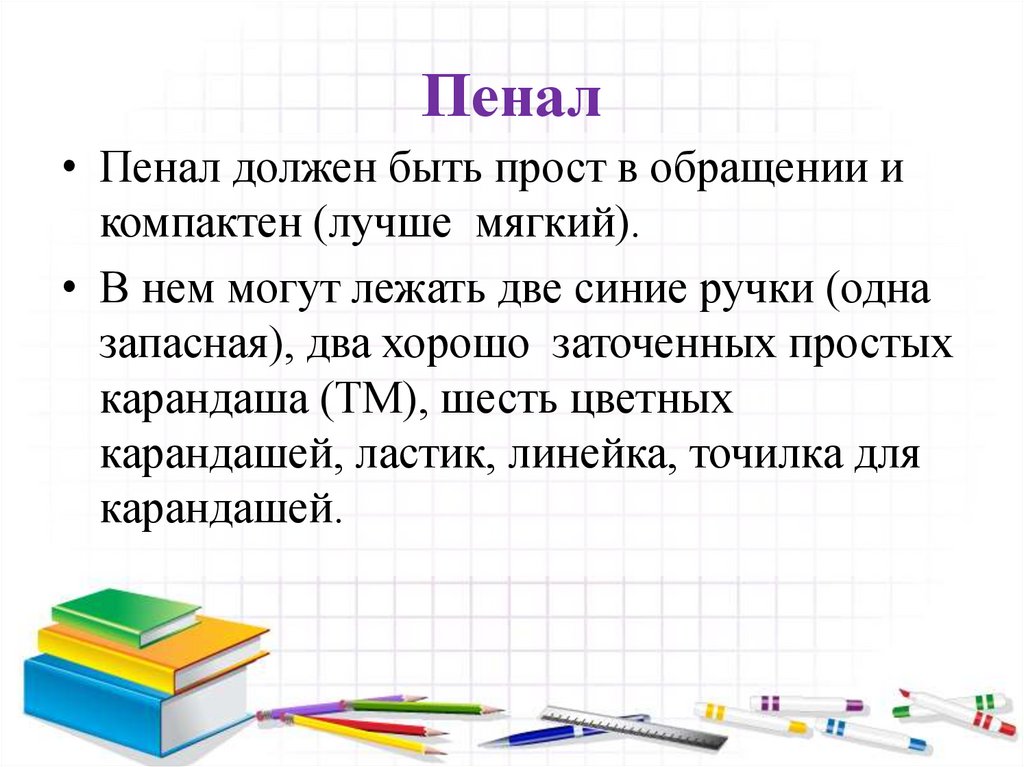 Пенал

• Пенал должен быть прост в обращении и компактен (лучше мягкий).

• В нем могут лежать две синие ручки (одна запасная), два хорошо заточенных простых карандаша (ТМ), шесть цветных карандашей, ластик, линейка, точилка для карандашей.